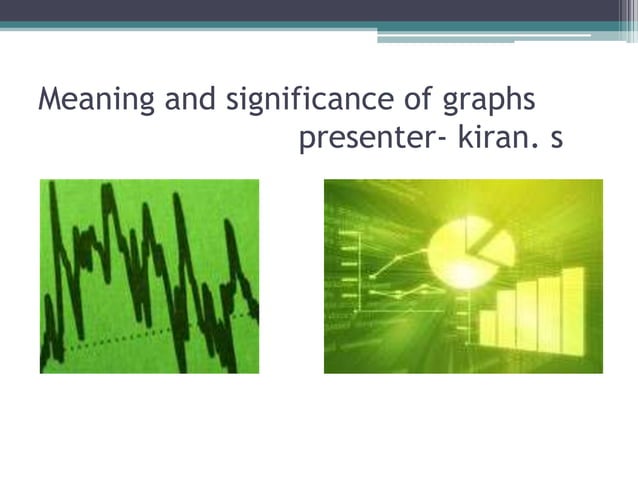 Meaning and significance of graphs
presenter- kiran. s